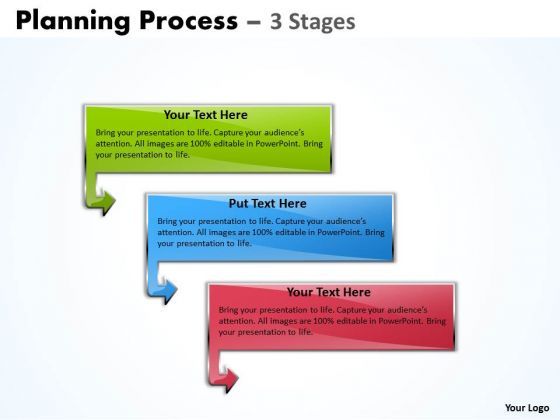 Planning Process – 3 Stages

Your Text Here

Bring your presentation to life. Capture your audience's attention. All images are 100% editable in PowerPoint. Bring your presentation to life.

Put Text Here

Bring your presentation to life. Capture your audience's attention. All images are 100% editable in PowerPoint. Bring your presentation to life.

Your Text Here

Bring your presentation to life. Capture your audience's attention. All images are 100% editable in PowerPoint. Bring your presentation to life.

Your Logo